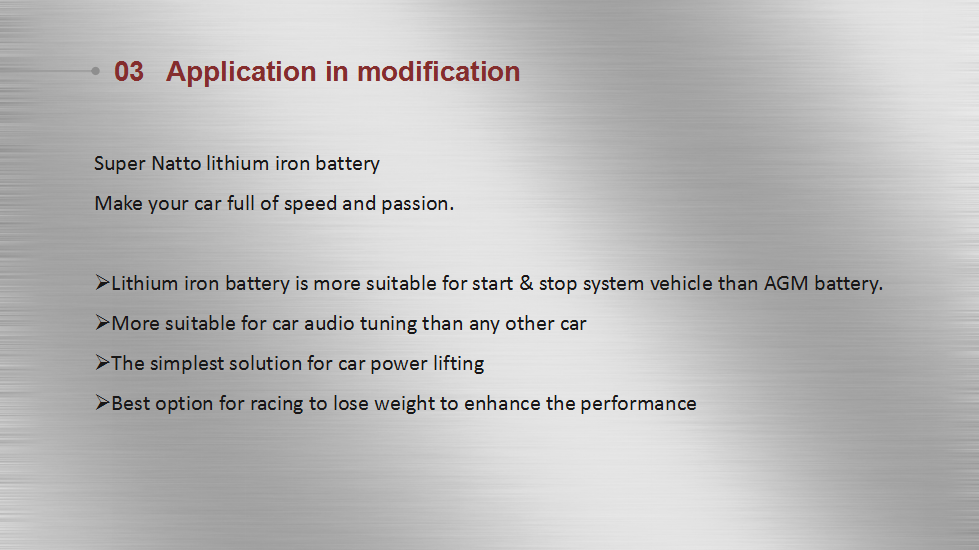 03 Application in modification

Super Natto lithium iron battery

Make your car full of speed and passion.

➢Lithium iron battery is more suitable for start & stop system vehicle than AGM battery.

➢More suitable for car audio tuning than any other car

➢The simplest solution for car power lifting

➢Best option for racing to lose weight to enhance the performance